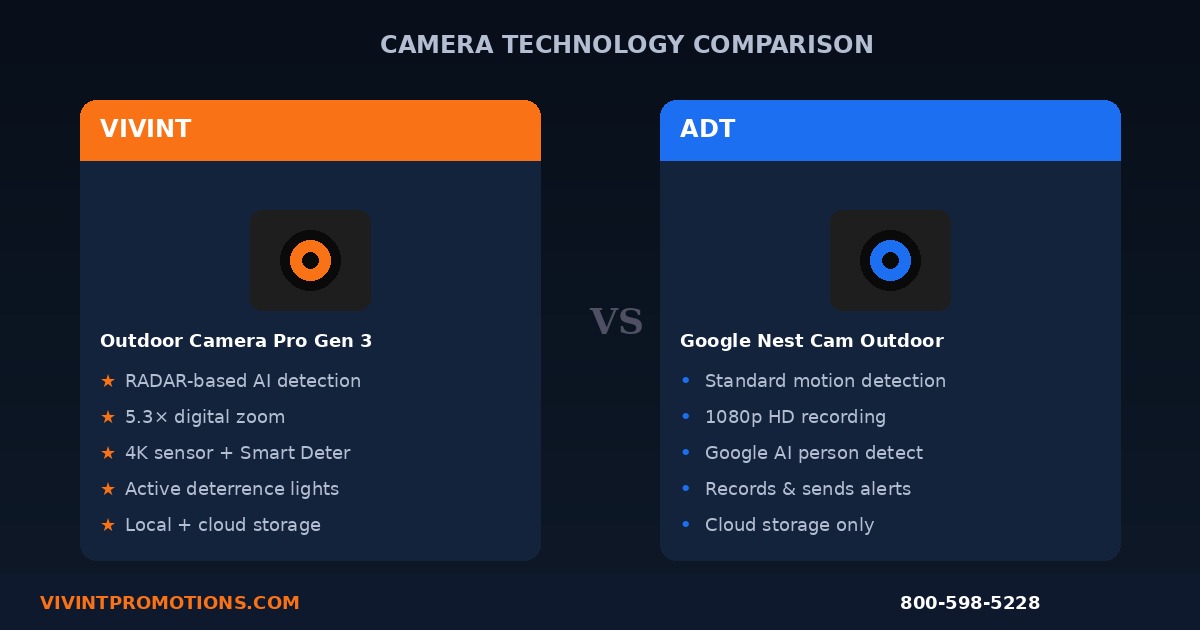 CAMERA TECHNOLOGY COMPARISON

VIVINT

Outdoor Camera Pro Gen 3

★ RADAR-based AI detection
★ 5.3× digital zoom
★ 4K sensor + Smart Deter
★ Active deterrence lights
★ Local + cloud storage

VS

ADT

Google Nest Cam Outdoor

• Standard motion detection
• 1080p HD recording
• Google AI person detect
• Records & sends alerts
• Cloud storage only

VIVINTPROMOTIONS.COM

800-598-5228